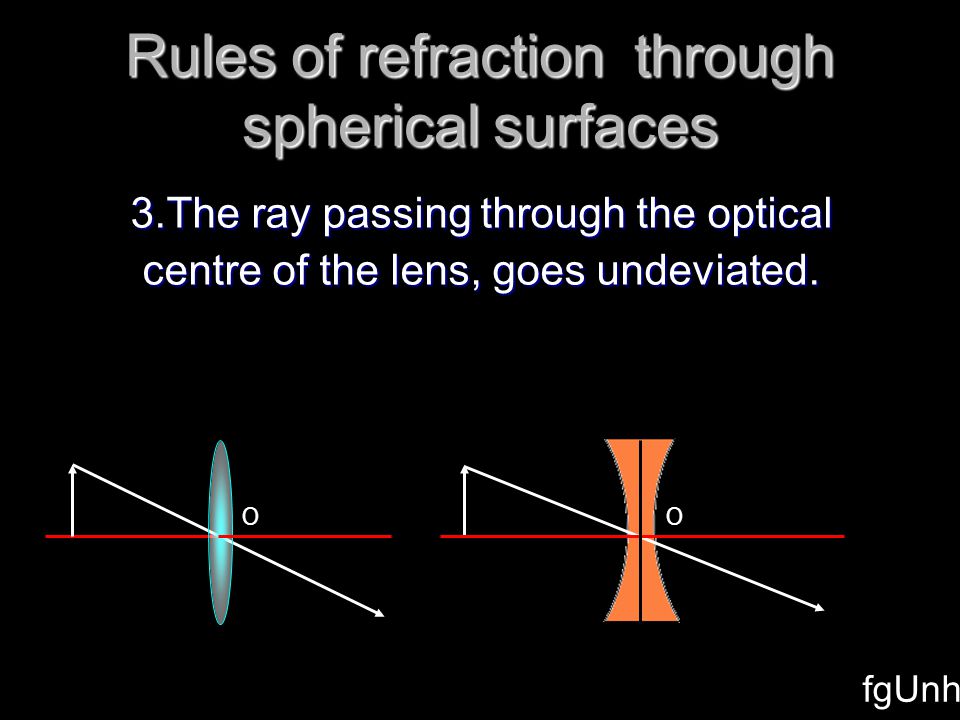 Rules of refraction through spherical surfaces

3.The ray passing through the optical centre of the lens, goes undeviated.

O

O

fgUnh